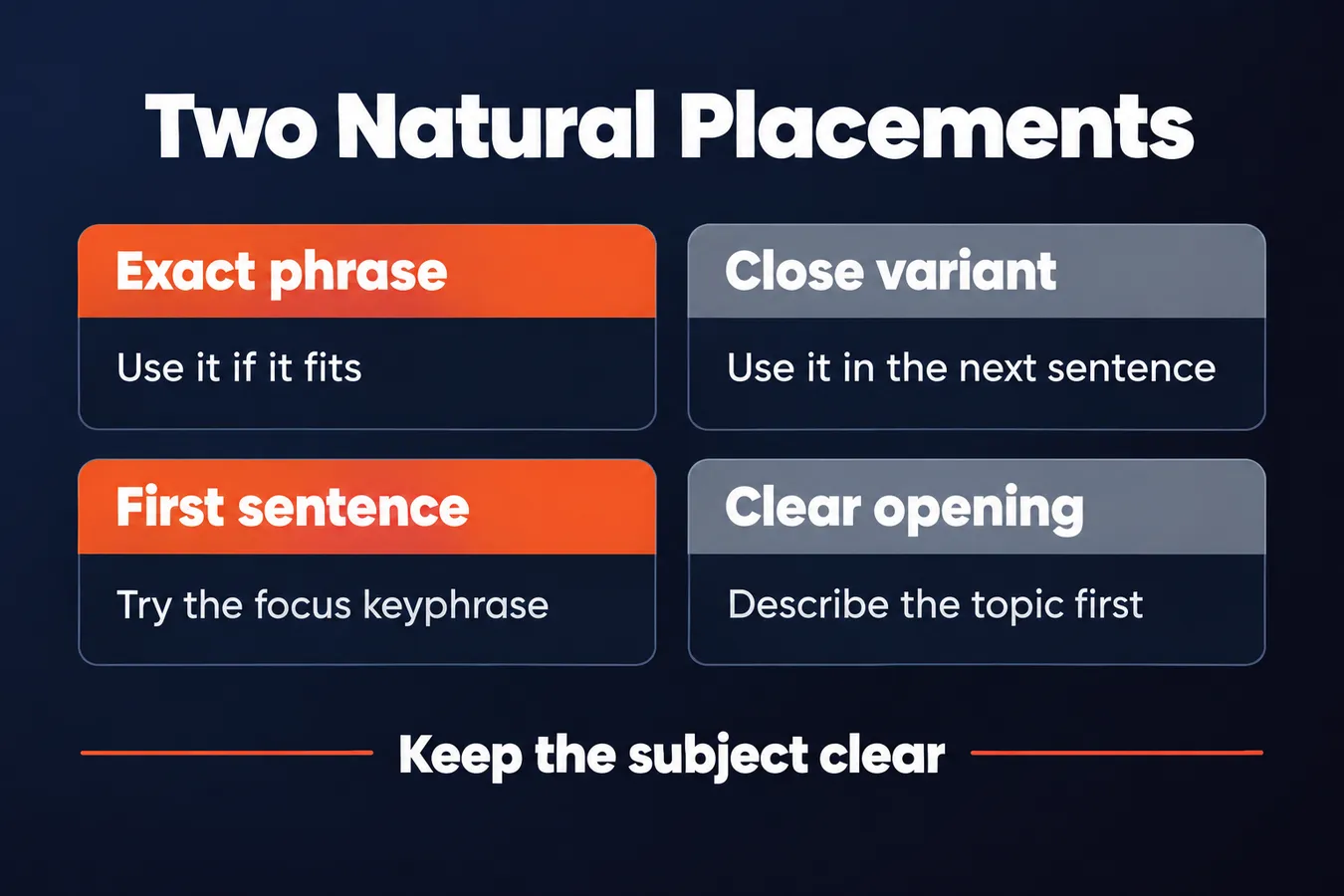 Two Natural Placements

Exact phrase

Use it if it fits

Close variant

Use it in the next sentence

First sentence

Try the focus keyphrase

Clear opening

Describe the topic first

Keep the subject clear